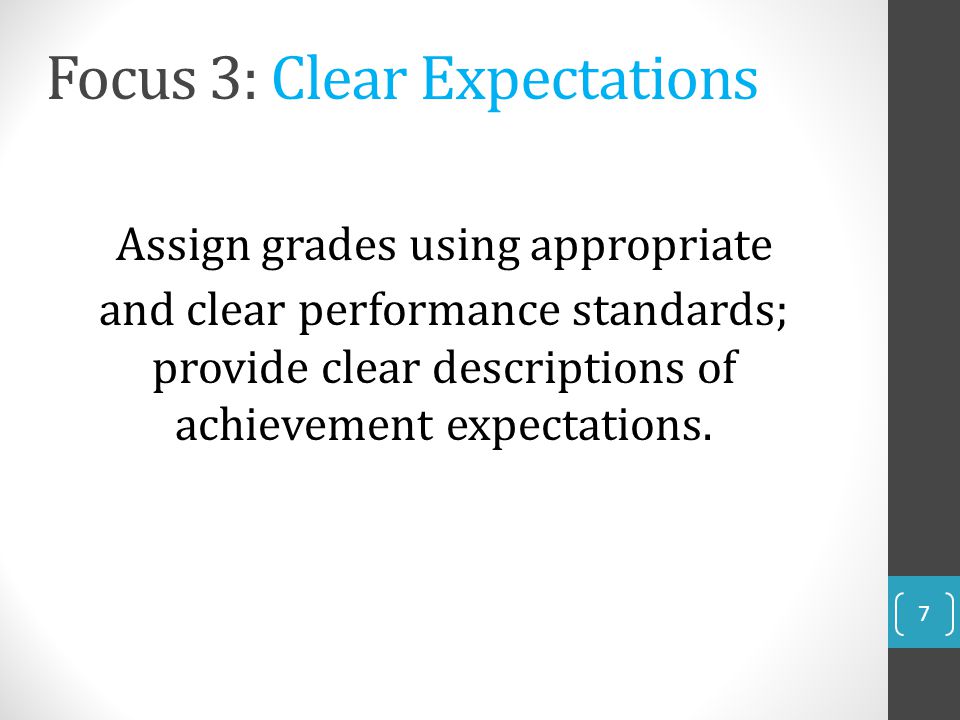 Focus 3: Clear Expectations

Assign grades using appropriate and clear performance standards; provide clear descriptions of achievement expectations.

7